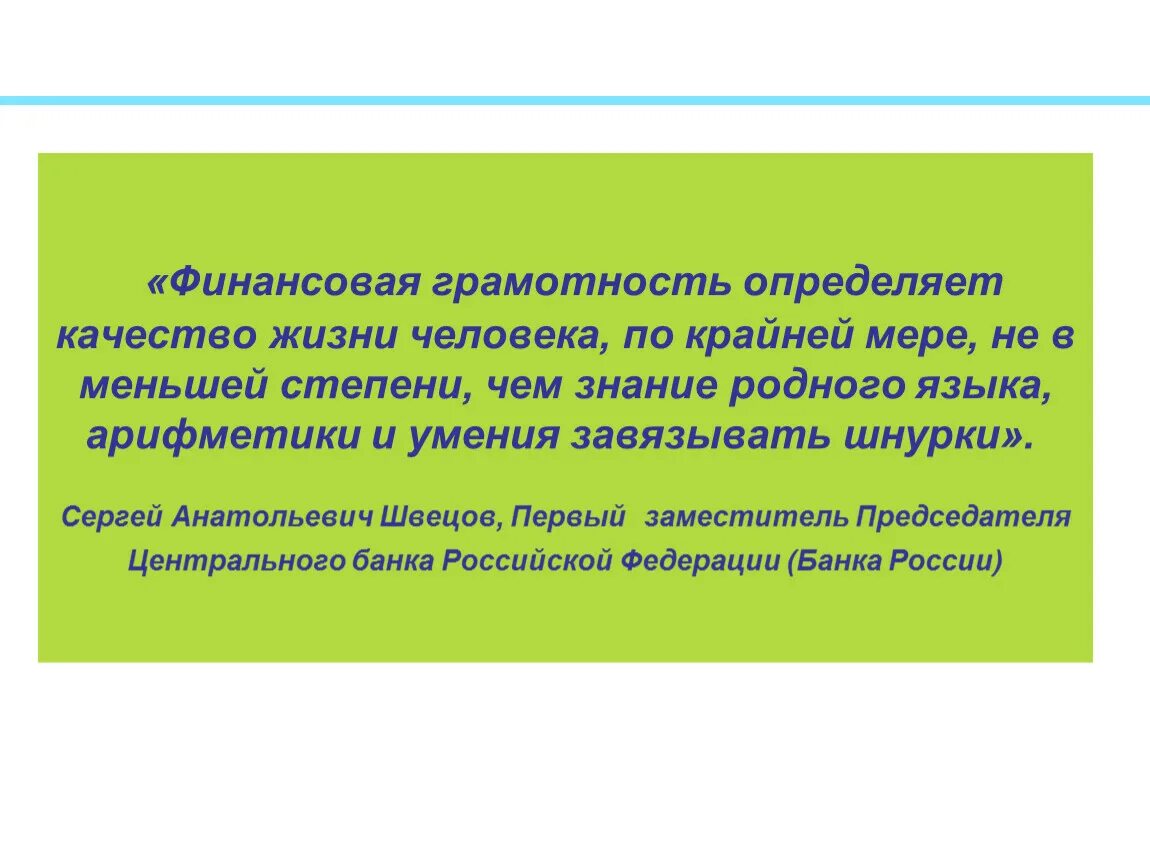 «Финансовая грамотность определяет качество жизни человека, по крайней мере, не в меньшей степени, чем знание родного языка, арифметики и умения завязывать шнурки».

Сергей Анатольевич Швецов, Первый  заместитель Председателя Центрального банка Российской Федерации (Банка России)